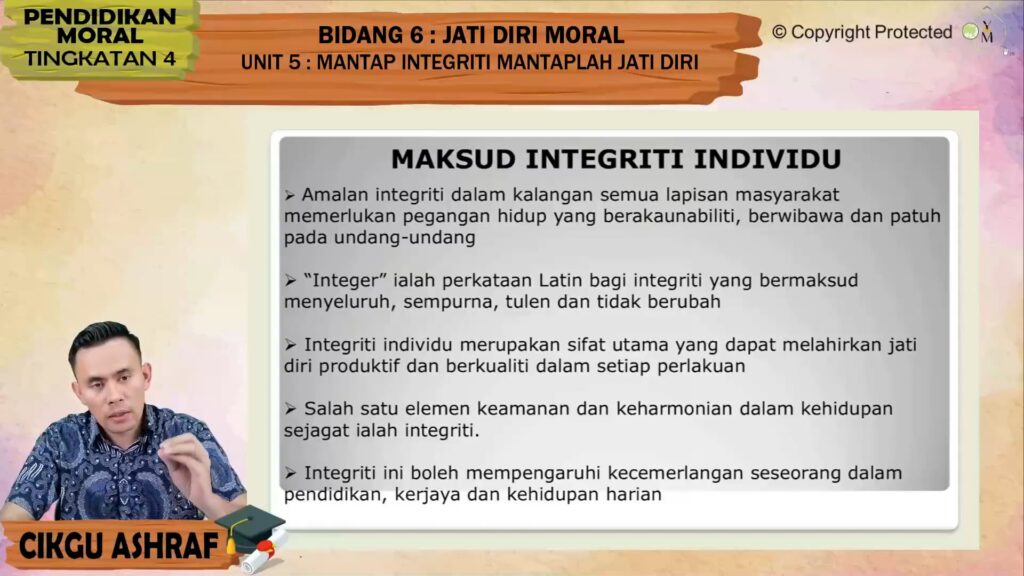 PENDIDIKAN MORAL
TINGKATAN 4

BIDANG 6 : JATI DIRI MORAL
UNIT 5 : MANTAP INTEGRITI MANTAPLAH JATI DIRI

© Copyright Protected

MAKSUD INTEGRITI INDIVIDU

➢ Amalan integriti dalam kalangan semua lapisan masyarakat memerlukan pegangan hidup yang berakaunabiliti, berwibawa dan patuh pada undang-undang

➢ “Integer” ialah perkataan Latin bagi integriti yang bermaksud menyeluruh, sempurna, tulen dan tidak berubah

➢ Integriti individu merupakan sifat utama yang dapat melahirkan jati diri produktif dan berkualiti dalam setiap perlakuan

➢ Salah satu elemen keamanan dan keharmonian dalam kehidupan sejagat ialah integriti.

➢ Integriti ini boleh mempengaruhi kecemerlangan seseorang dalam pendidikan, kerjaya dan kehidupan harian

CIKGU ASHRAF